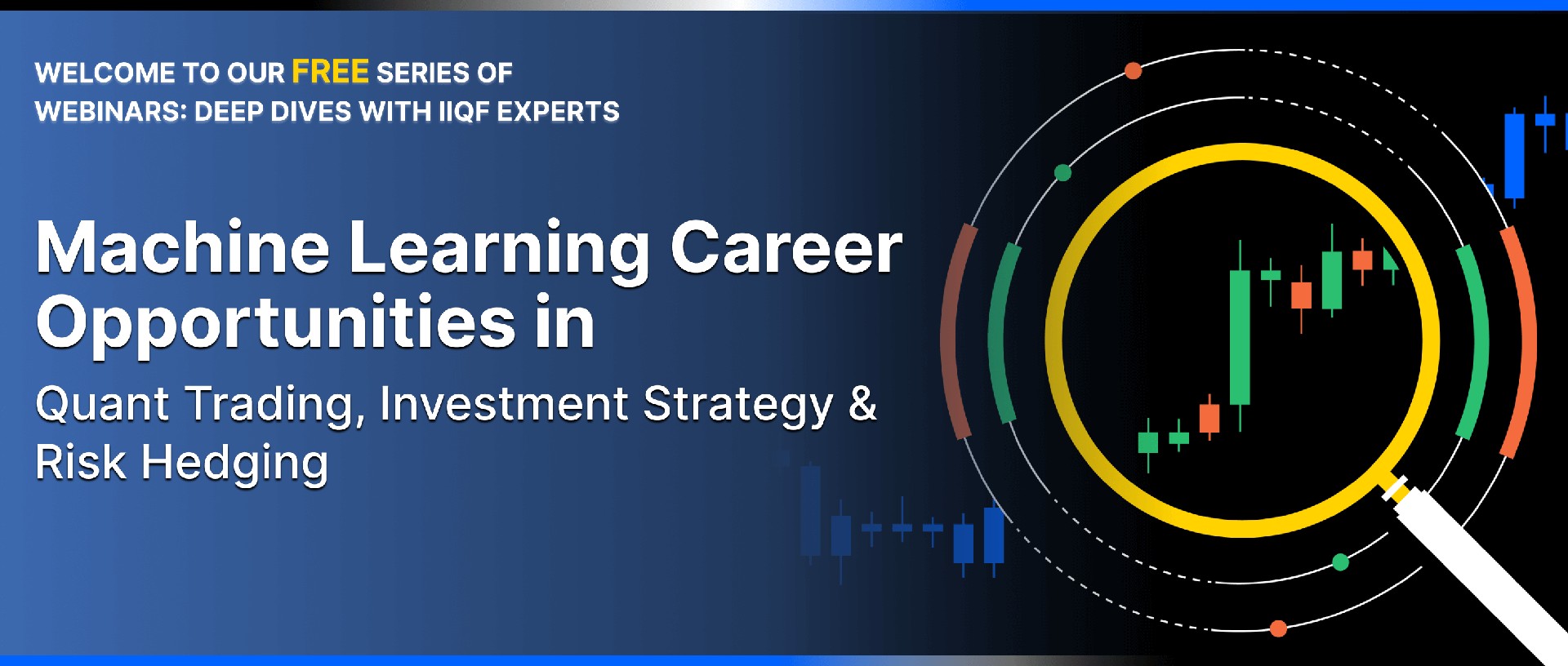 WELCOME TO OUR FREE SERIES OF WEBINARS: DEEP DIVES WITH IIQF EXPERTS

Machine Learning Career Opportunities in

Quant Trading, Investment Strategy & Risk Hedging